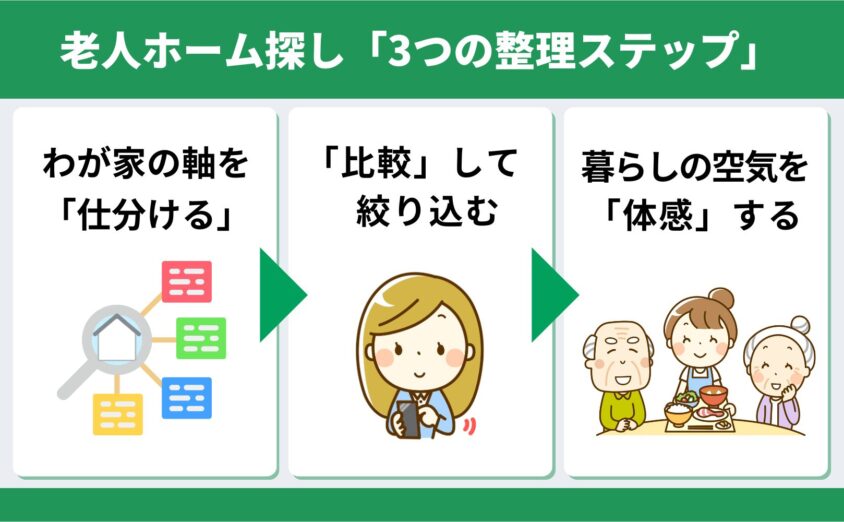 老人ホーム探し「3つの整理ステップ」

わが家の軸を「仕分ける」

「比較」して絞り込む

暮らしの空気を「体感」する